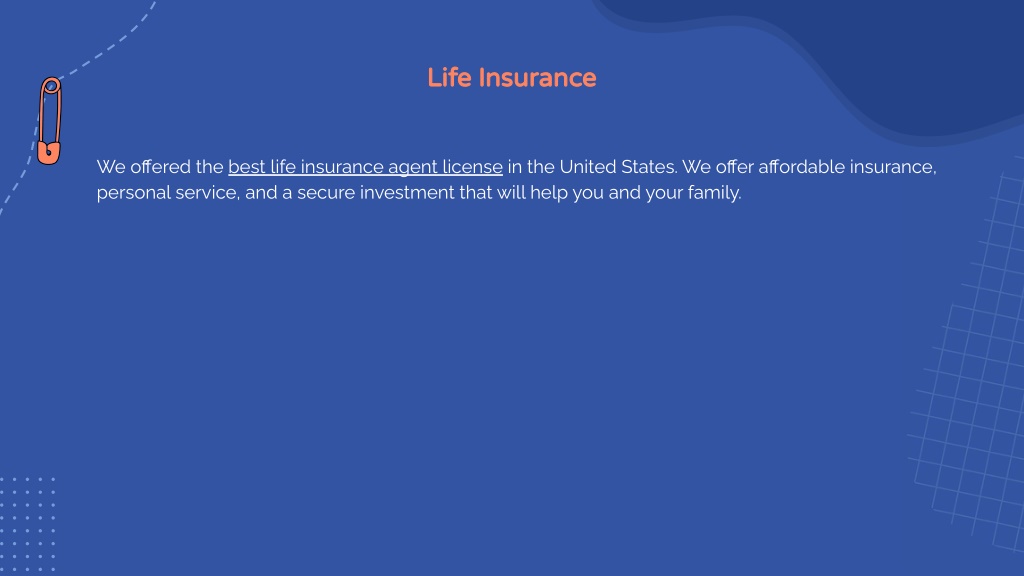 Life Insurance

We offered the best life insurance agent license in the United States. We offer affordable insurance, personal service, and a secure investment that will help you and your family.